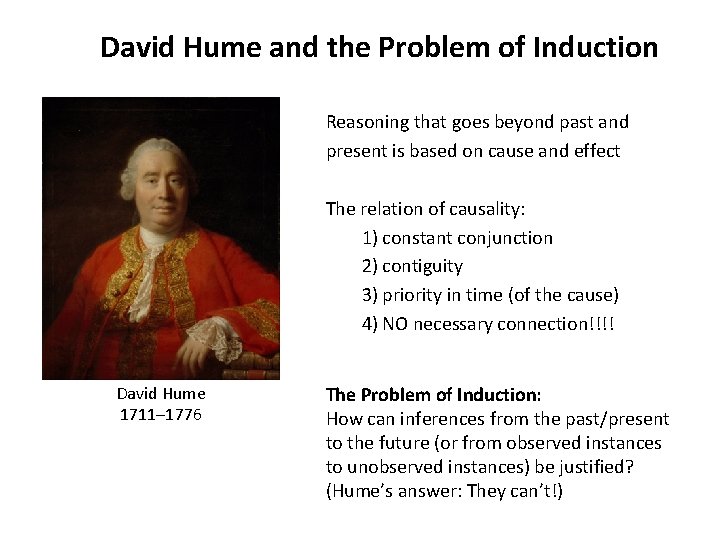 David Hume and the Problem of Induction

David Hume
1711–1776

Reasoning that goes beyond past and present is based on cause and effect

The relation of causality:
1) constant conjunction
2) contiguity
3) priority in time (of the cause)
4) NO necessary connection!!!!

The Problem of Induction:
How can inferences from the past/present to the future (or from observed instances to unobserved instances) be justified?
(Hume's answer: They can't!)